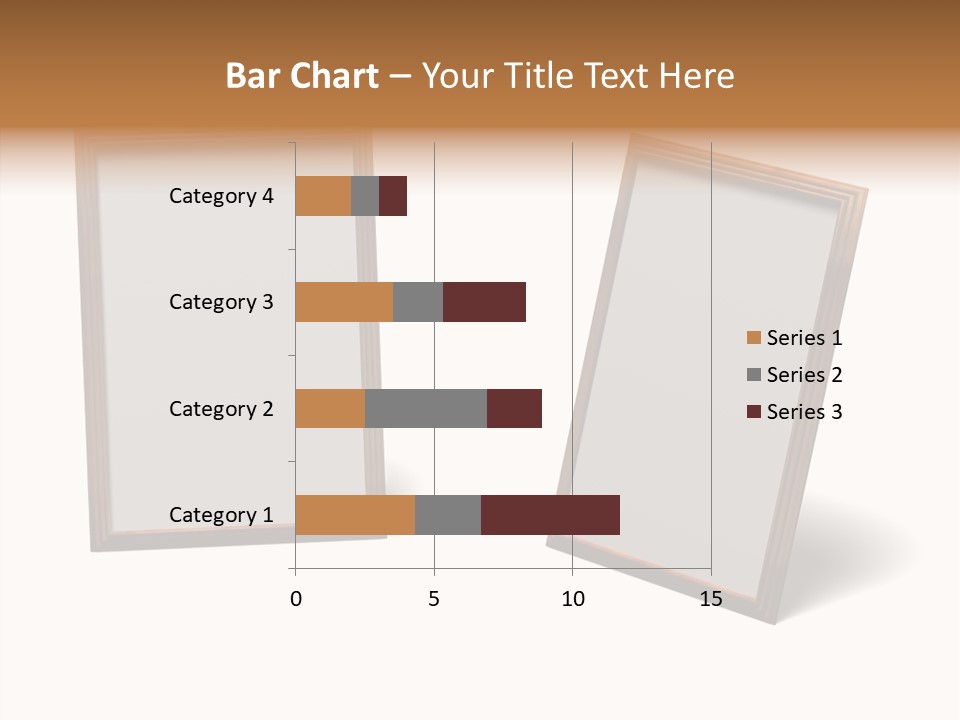 Bar Chart – Your Title Text Here

Category 4
Category 3
Category 2
Category 1

0
5
10
15

Series 1
Series 2
Series 3